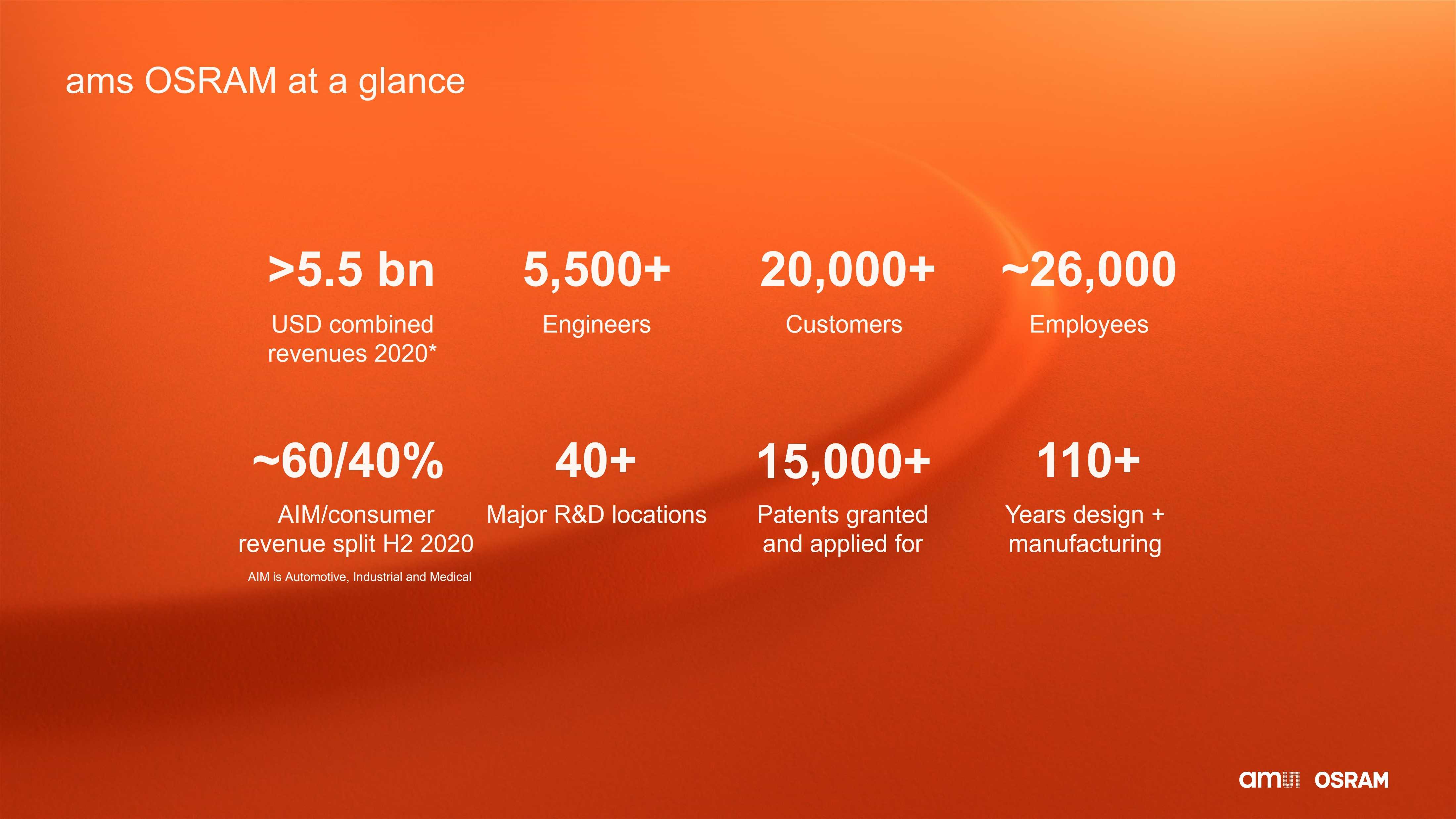 ams OSRAM at a glance

>5.5 bn
USD combined revenues 2020*

5,500+
Engineers

20,000+
Customers

~26,000
Employees

~60/40%
AIM/consumer revenue split H2 2020
AIM is Automotive, Industrial and Medical

40+
Major R&D locations

15,000+
Patents granted and applied for

110+
Years design + manufacturing

ams OSRAM